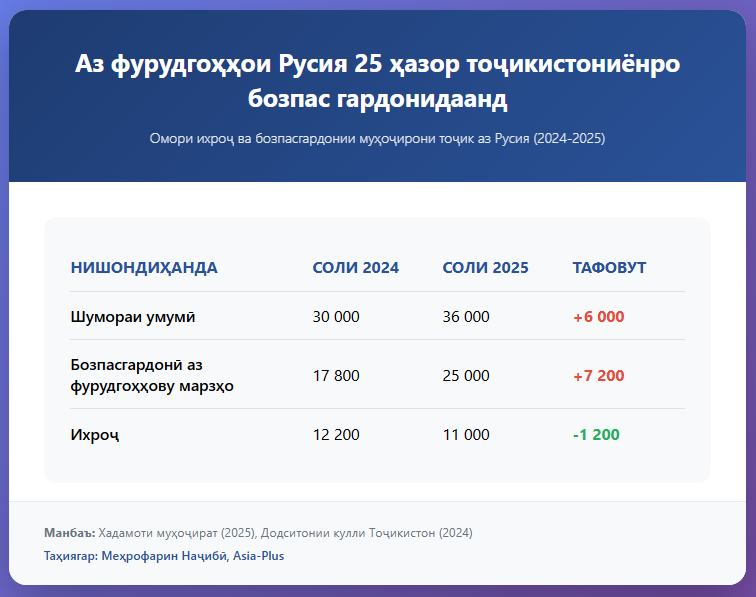 Аз фурудгоҳҳои Русия 25 ҳазор тоҷикистониёнро бозпас гардонидаанд

Омори ихроҷ ва бозпасгардонии муҳоҷирони тоҷик аз Русия (2024-2025)

| НИШОНДИҲАНДА | СОЛИ 2024 | СОЛИ 2025 | ТАФОВУТ |
|---|---|---|---|
| Шумораи умумӣ | 30 000 | 36 000 | +6 000 |
| Бозпасгардонӣ аз фурудгоҳҳову марзҳо | 17 800 | 25 000 | +7 200 |
| Ихроҷ | 12 200 | 11 000 | -1 200 |

Манбаъ: Хадамоти муҳоҷират (2025), Додситонии кулли Тоҷикистон (2024)

Таҳиягар: Меҳрофарин Наҷибӣ, Asia-Plus